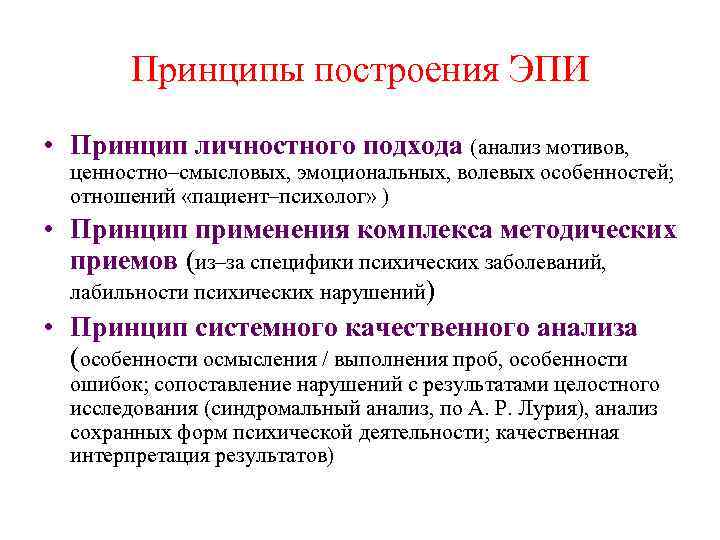 Принципы построения ЭПИ

• Принцип личностного подхода (анализ мотивов, ценностно–смысловых, эмоциональных, волевых особенностей; отношений «пациент–психолог» )

• Принцип применения комплекса методических приемов (из–за специфики психических заболеваний, лабильности психических нарушений)

• Принцип системного качественного анализа (особенности осмысления / выполнения проб, особенности ошибок; сопоставление нарушений с результатами целостного исследования (синдромальный анализ, по А. Р. Лурия), анализ сохранных форм психической деятельности; качественная интерпретация результатов)